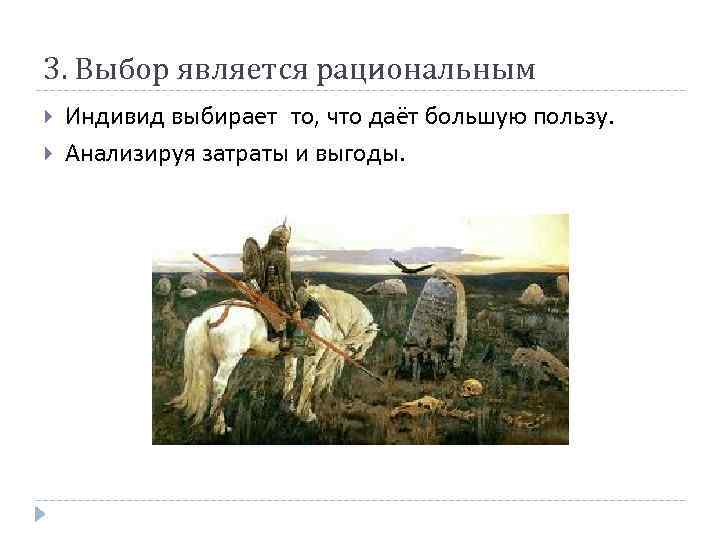 3. Выбор является рациональным

Индивид выбирает то, что даёт большую пользу.

Анализируя затраты и выгоды.